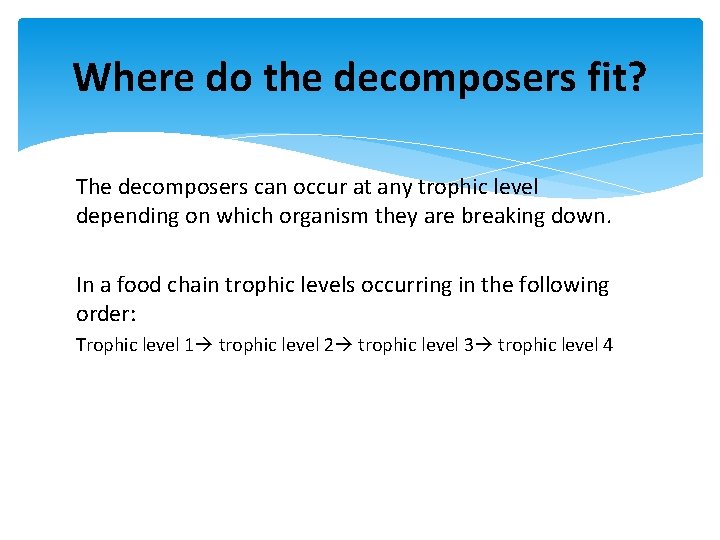 Where do the decomposers fit?

The decomposers can occur at any trophic level depending on which organism they are breaking down.

In a food chain trophic levels occurring in the following order:

Trophic level 1→ trophic level 2→ trophic level 3→ trophic level 4